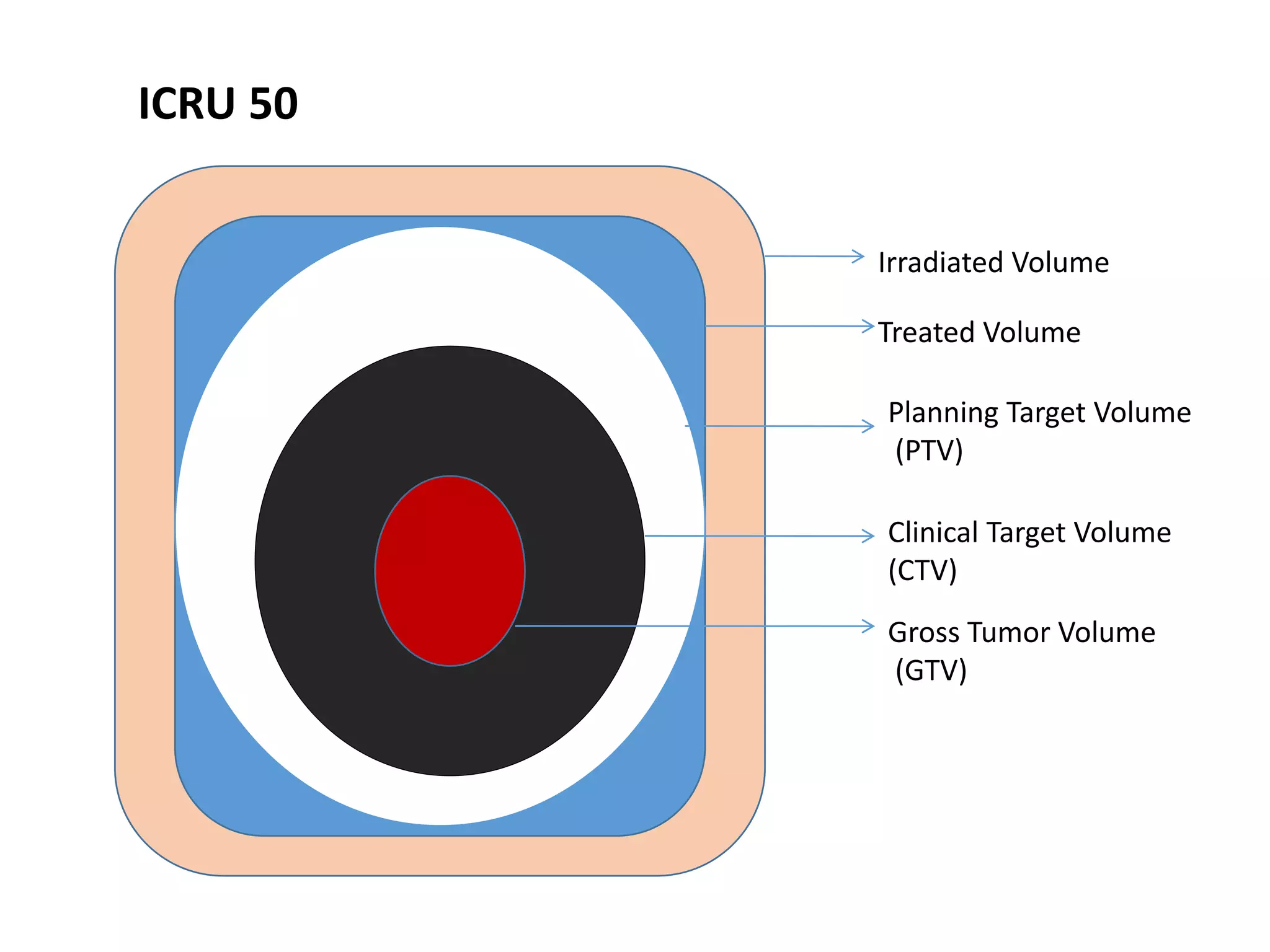 ICRU 50

Irradiated Volume

Treated Volume

Planning Target Volume (PTV)

Clinical Target Volume (CTV)

Gross Tumor Volume (GTV)